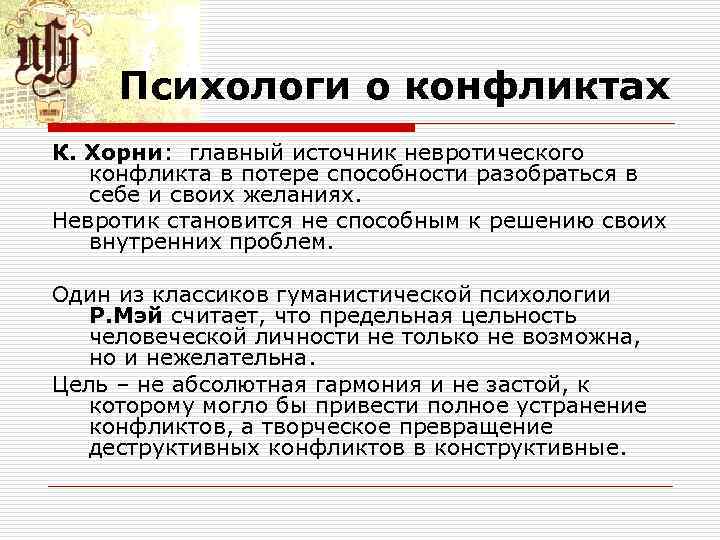 Психологи о конфликтах

К. Хорни: главный источник невротического конфликта в потере способности разобраться в себе и своих желаниях.

Невротик становится не способным к решению своих внутренних проблем.

Один из классиков гуманистической психологии Р.Мэй считает, что предельная цельность человеческой личности не только не возможна, но и нежелательна.

Цель – не абсолютная гармония и не застой, к которому могло бы привести полное устранение конфликтов, а творческое превращение деструктивных конфликтов в конструктивные.